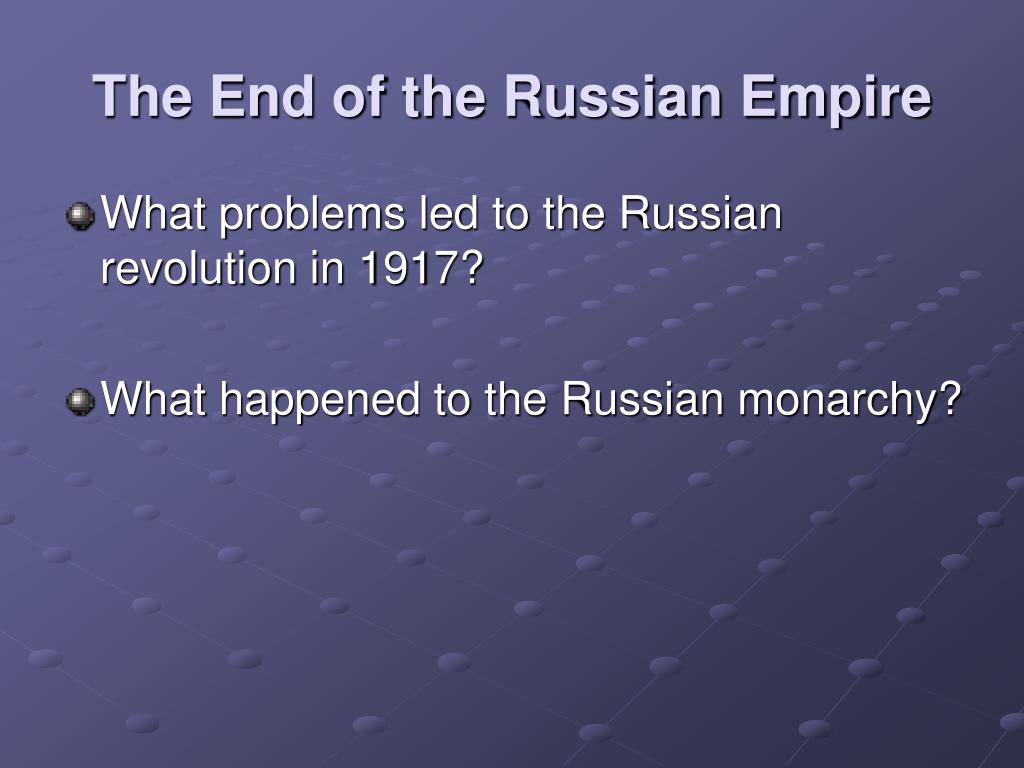 The End of the Russian Empire

What problems led to the Russian revolution in 1917?

What happened to the Russian monarchy?